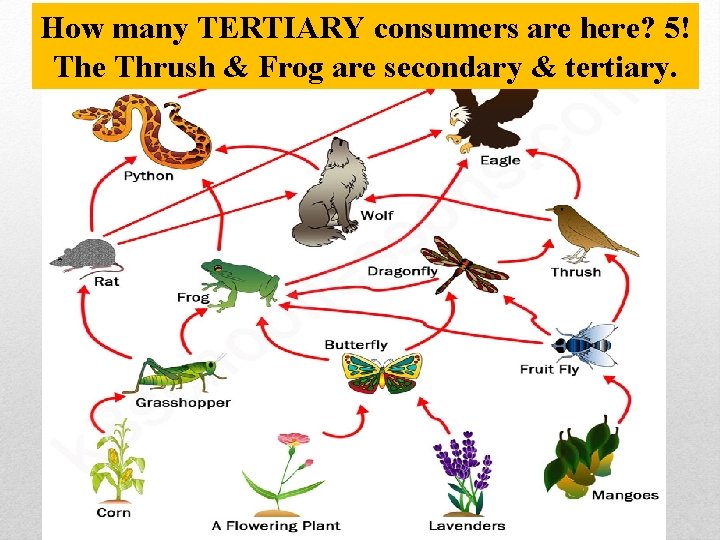 How many TERTIARY consumers are here? 5!
The Thrush & Frog are secondary & tertiary.

Python

Eagle

Wolf

Rat

Frog

Dragonfly

Thrush

Butterfly

Fruit Fly

Grasshopper

Corn

A Flowering Plant

Lavenders

Mangoes